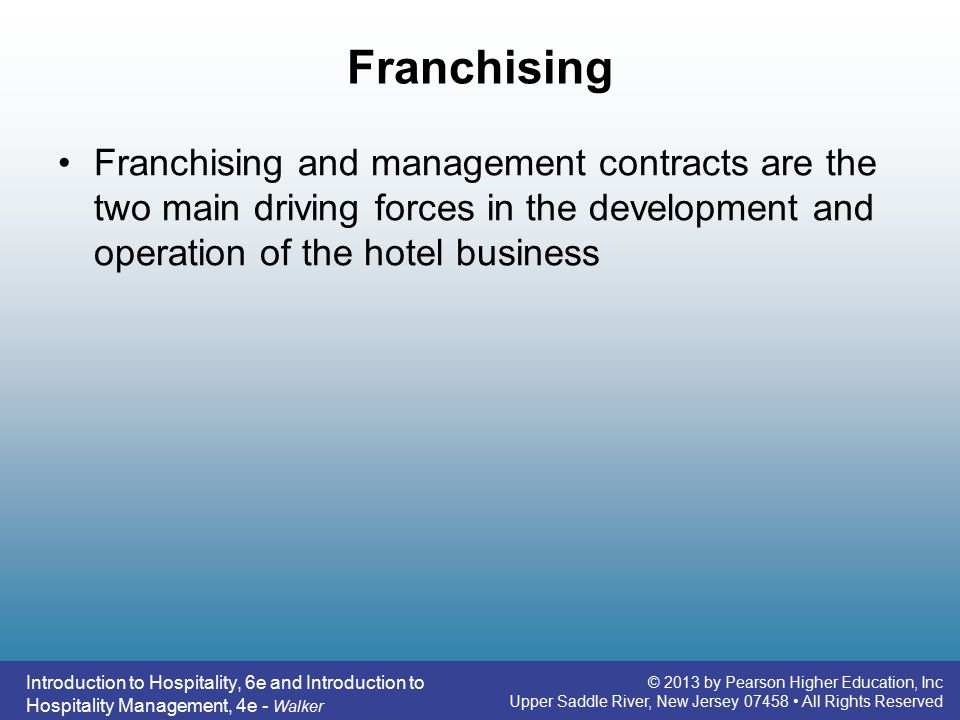 Franchising

• Franchising and management contracts are the two main driving forces in the development and operation of the hotel business

Introduction to Hospitality, 6e and Introduction to Hospitality Management, 4e - Walker

© 2013 by Pearson Higher Education, Inc
Upper Saddle River, New Jersey 07458 • All Rights Reserved